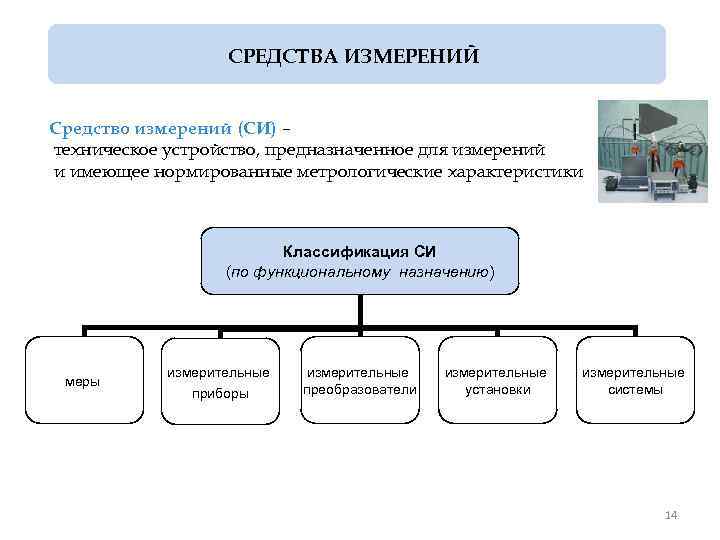 СРЕДСТВА ИЗМЕРЕНИЙ

Средство измерений (СИ) – техническое устройство, предназначенное для измерений и имеющее нормированные метрологические характеристики

Классификация СИ
(по функциональному назначению)

меры

измерительные приборы

измерительные преобразователи

измерительные установки

измерительные системы

14